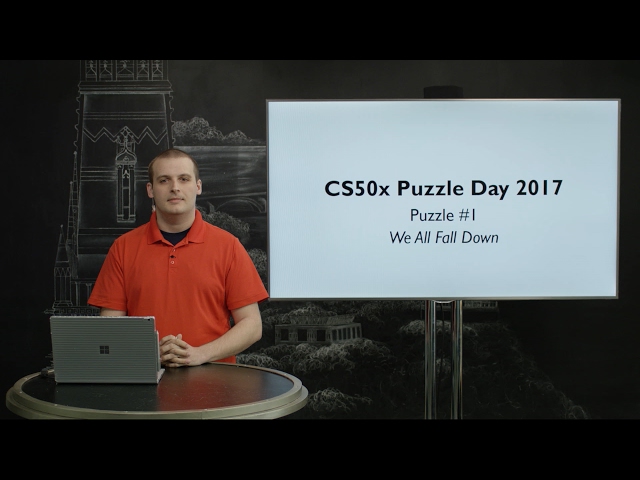 CS50x Puzzle Day 2017

Puzzle #1

We All Fall Down